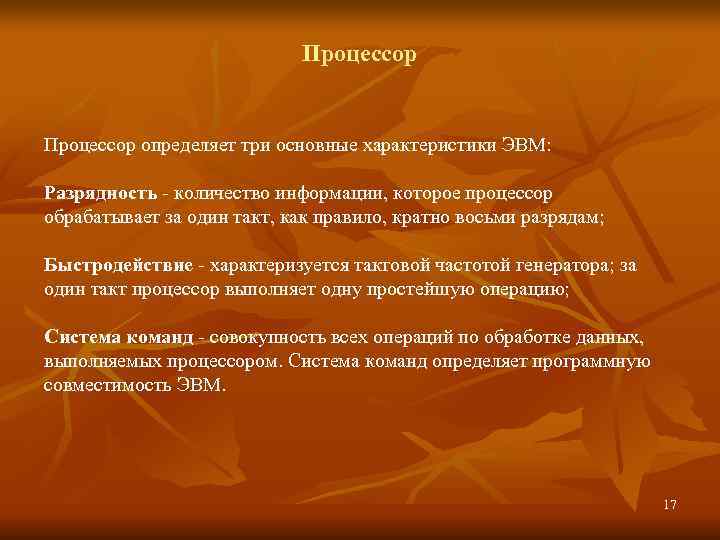 Процессор

Процессор определяет три основные характеристики ЭВМ:

Разрядность - количество информации, которое процессор обрабатывает за один такт, как правило, кратно восьми разрядам;

Быстродействие - характеризуется тактовой частотой генератора; за один такт процессор выполняет одну простейшую операцию;

Система команд - совокупность всех операций по обработке данных, выполняемых процессором. Система команд определяет программную совместимость ЭВМ.

17